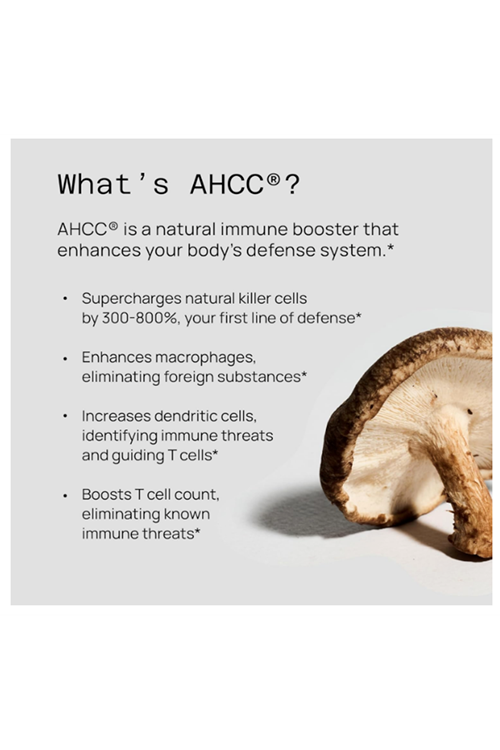 What's AHCC®?

AHCC® is a natural immune booster that enhances your body's defense system.*

• Supercharges natural killer cells by 300-800%, your first line of defense*

• Enhances macrophages, eliminating foreign substances*

• Increases dendritic cells, identifying immune threats and guiding T cells*

• Boosts T cell count, eliminating known immune threats*